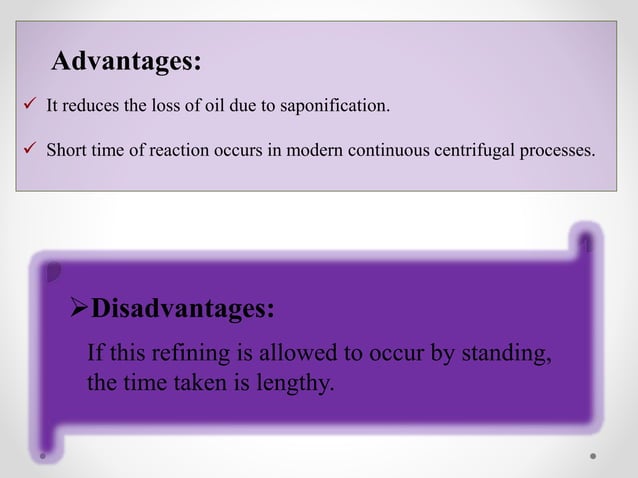 Advantages:

✓ It reduces the loss of oil due to saponification.

✓ Short time of reaction occurs in modern continuous centrifugal processes.

➢Disadvantages:

If this refining is allowed to occur by standing, the time taken is lengthy.